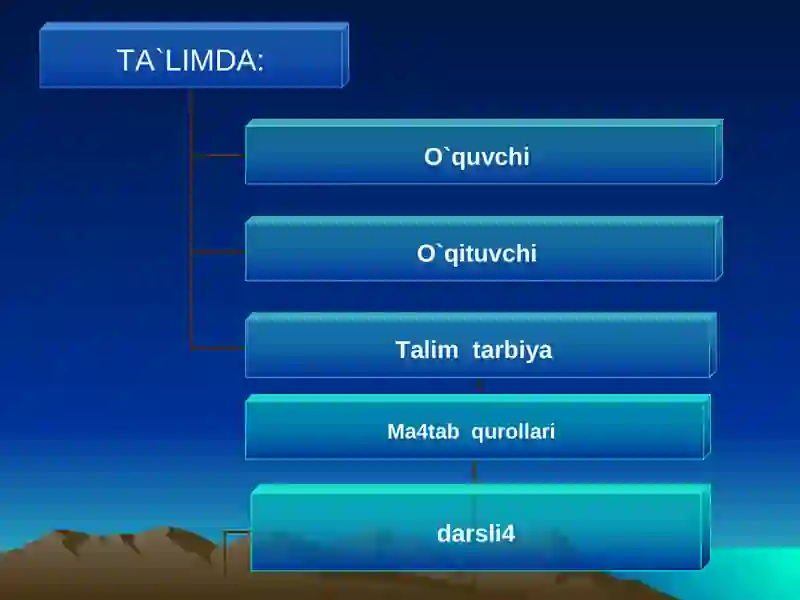 TA`LIMDA:

O`quvchi

O`qituvchi

Talim tarbiya

Ma4tab qurollari

darsli4